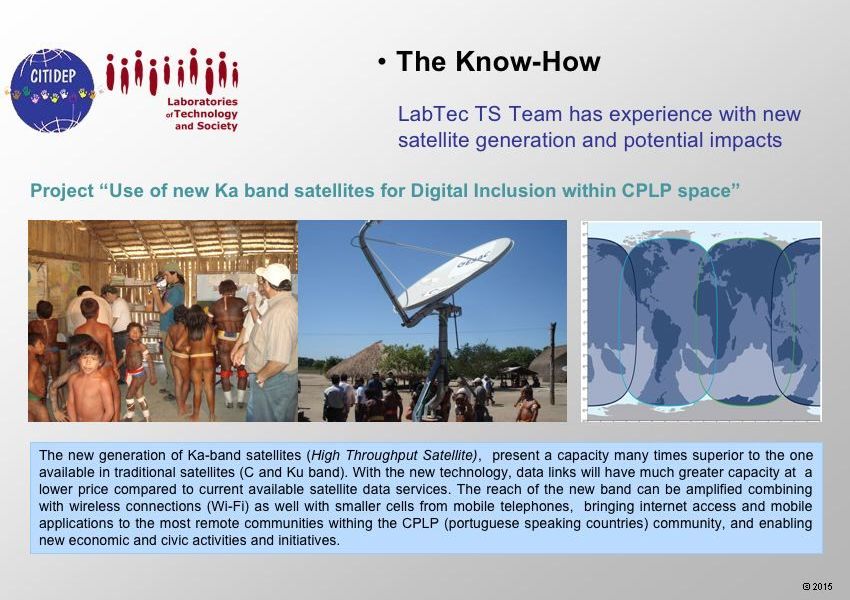 CITIDEP

Laboratories of Technology and Society

• The Know-How

LabTec TS Team has experience with new satellite generation and potential impacts

Project “Use of new Ka band satellites for Digital Inclusion within CPLP space”

The new generation of Ka-band satellites (High Throughput Satellite), present a capacity many times superior to the one available in traditional satellites (C and Ku band). With the new technology, data links will have much greater capacity at a lower price compared to current available satellite data services. The reach of the new band can be amplified combining with wireless connections (Wi-Fi) as well with smaller cells from mobile telephones, bringing internet access and mobile applications to the most remote communities withing the CPLP (portuguese speaking countries) community, and enabling new economic and civic activities and initiatives.

© 2015